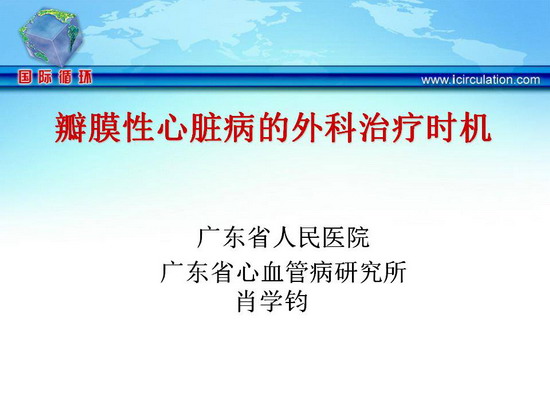 国际循环

www.icirculation.com

瓣膜性心脏病的外科治疗时机

广东省人民医院
广东省心血管病研究所
肖学钧